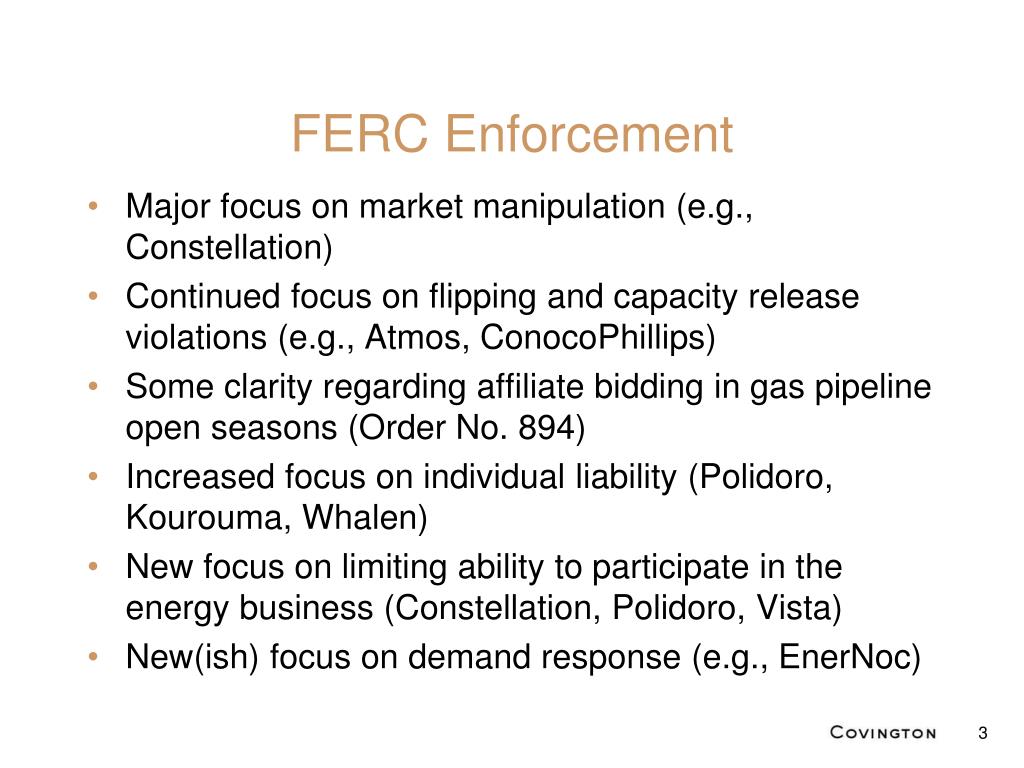 FERC Enforcement

• Major focus on market manipulation (e.g., Constellation)
• Continued focus on flipping and capacity release violations (e.g., Atmos, ConocoPhillips)
• Some clarity regarding affiliate bidding in gas pipeline open seasons (Order No. 894)
• Increased focus on individual liability (Polidoro, Kourouma, Whalen)
• New focus on limiting ability to participate in the energy business (Constellation, Polidoro, Vista)
• New(ish) focus on demand response (e.g., EnerNoc)

COVINGTON 3